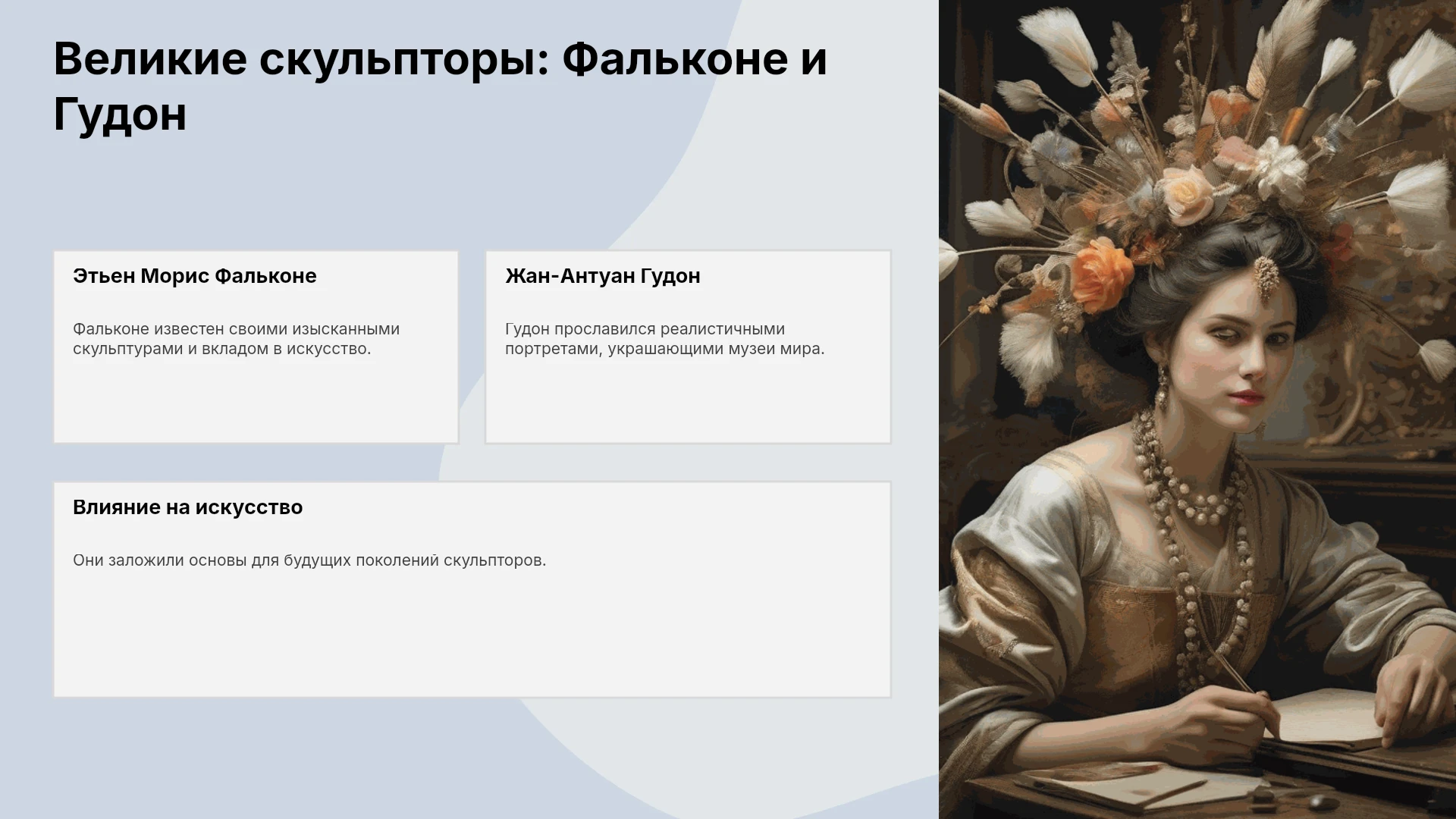 Великие скульпторы: Фальконе и Гудон

Этьен Морис Фальконе

Фальконе известен своими изысканными скульптурами и вкладом в искусство.

Жан-Антуан Гудон

Гудон прославился реалистичными портретами, украшающими музеи мира.

Влияние на искусство

Они заложили основы для будущих поколений скульпторов.